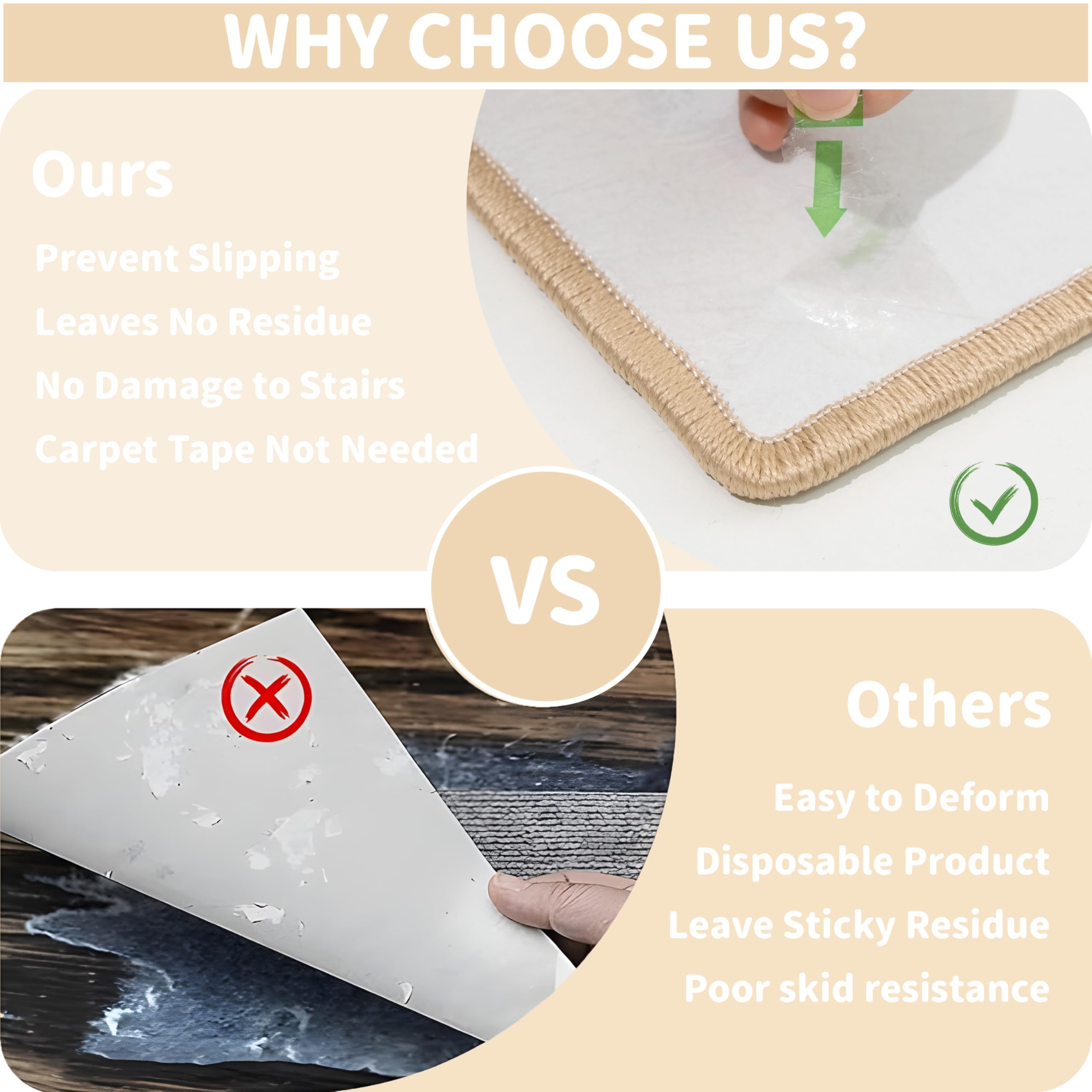 WHY CHOOSE US?

Ours

Prevent Slipping

Leaves No Residue

No Damage to Stairs

Carpet Tape Not Needed

VS

Others

Easy to Deform

Disposable Product

Leave Sticky Residue

Poor skid resistance